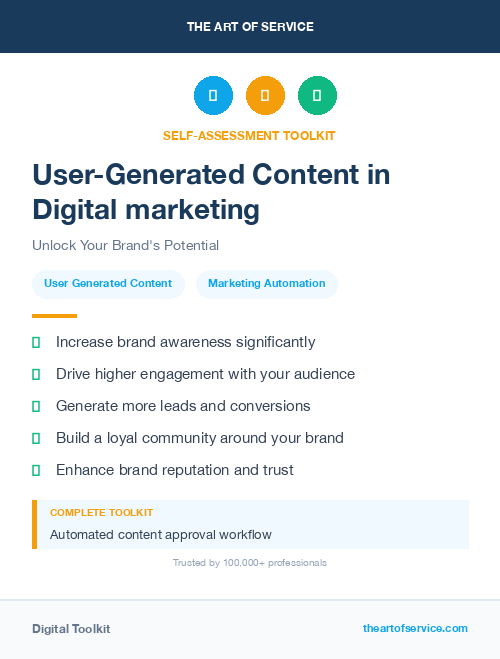 THE ART OF SERVICE

SELF-ASSESSMENT TOOLKIT

User-Generated Content in Digital marketing

Unlock Your Brand's Potential

User Generated Content

Marketing Automation

Increase brand awareness significantly

Drive higher engagement with your audience

Generate more leads and conversions

Build a loyal community around your brand

Enhance brand reputation and trust

COMPLETE TOOLKIT

Automated content approval workflow

Trusted by 100,000+ professionals

Digital Toolkit

theartofservice.com